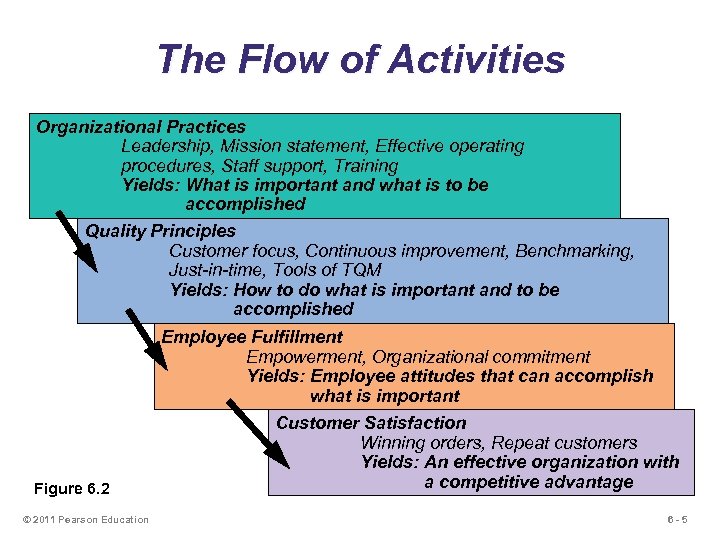 The Flow of Activities

Organizational Practices
Leadership, Mission statement, Effective operating procedures, Staff support, Training
Yields: What is important and what is to be accomplished

Quality Principles
Customer focus, Continuous improvement, Benchmarking, Just-in-time, Tools of TQM
Yields: How to do what is important and to be accomplished

Employee Fulfillment
Empowerment, Organizational commitment
Yields: Employee attitudes that can accomplish what is important

Customer Satisfaction
Winning orders, Repeat customers
Yields: An effective organization with a competitive advantage

Figure 6.2

© 2011 Pearson Education

6 - 5